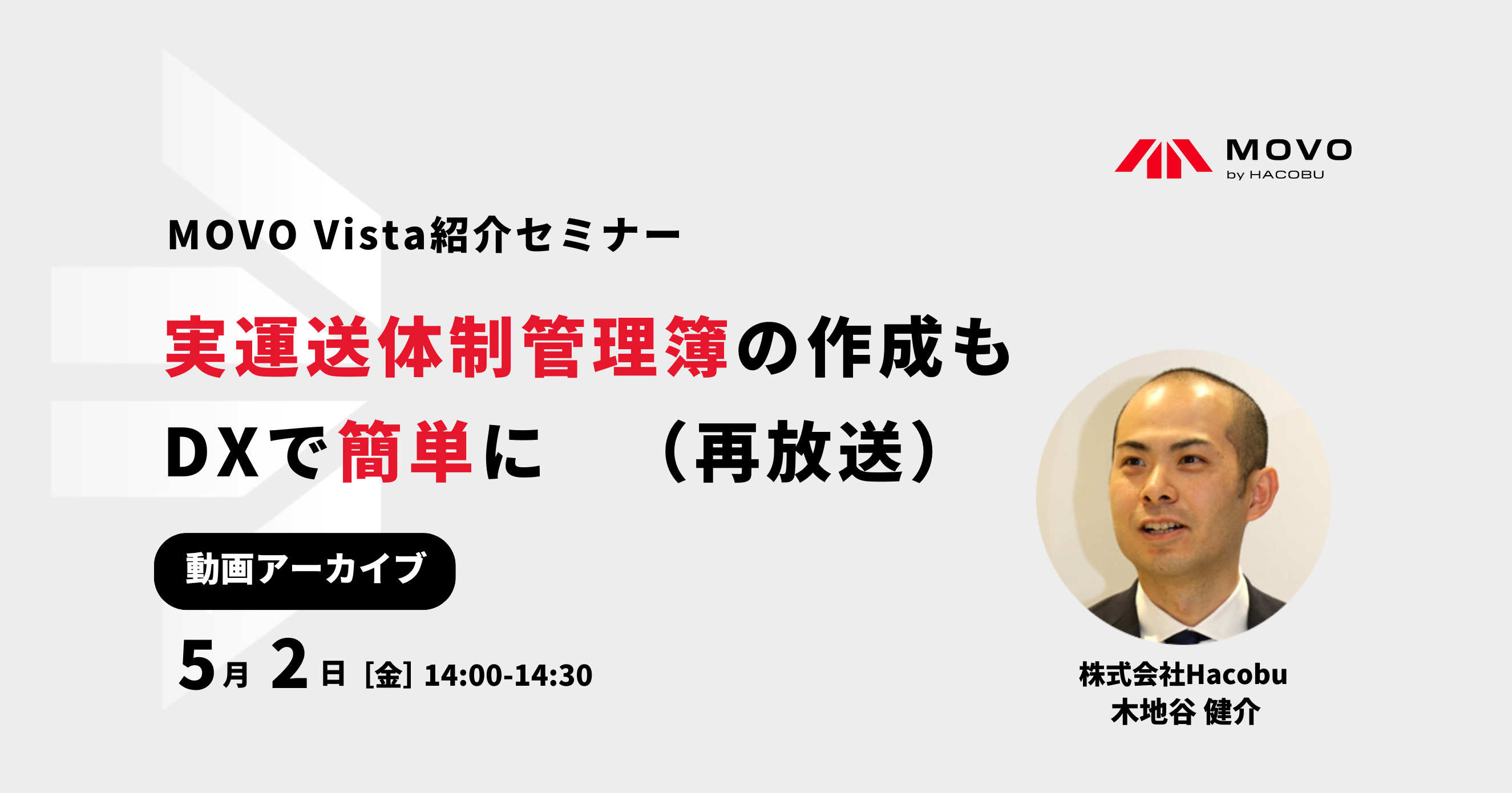 MOVO
by HACOBU

MOVO Vista紹介セミナー

実運送体制管理簿の作成も
DXで簡単に　（再放送）

動画アーカイブ

5月 2日 [金] 14:00-14:30

株式会社Hacobu
木地谷 健介